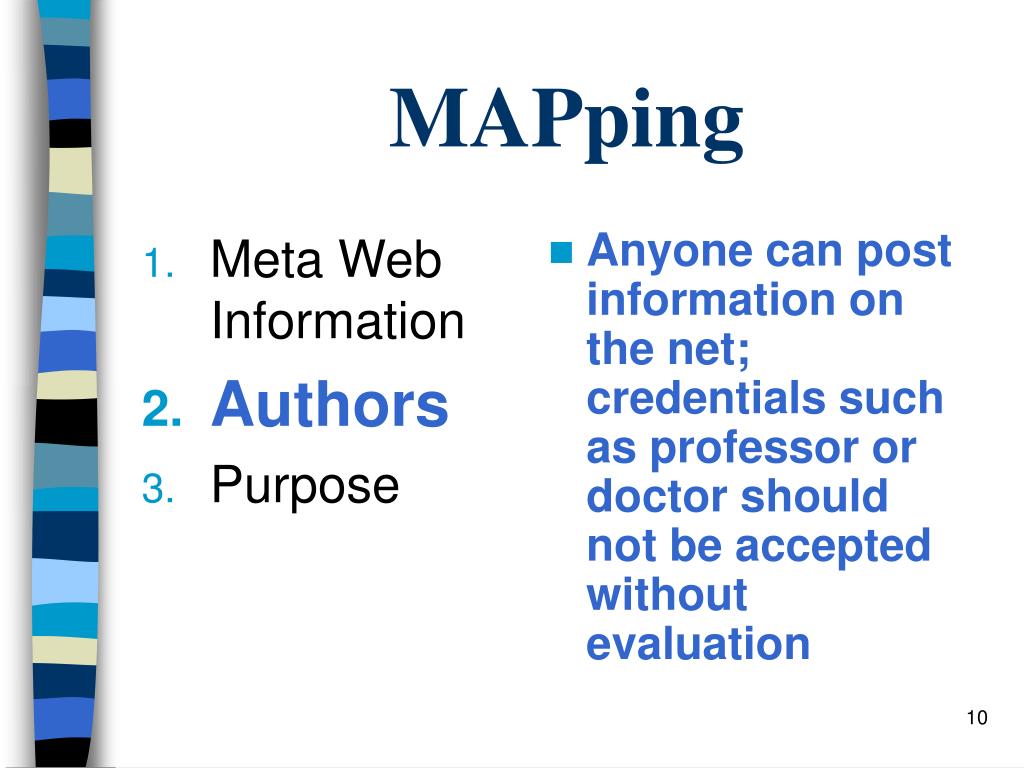 MAPping

1. Meta Web Information
2. Authors
3. Purpose

Anyone can post information on the net; credentials such as professor or doctor should not be accepted without evaluation

10